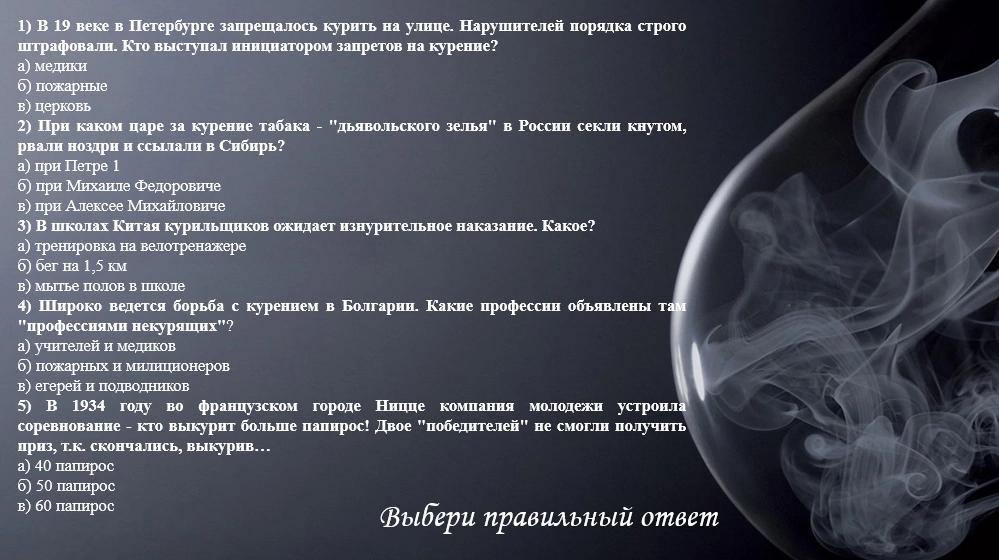 1) В 19 веке в Петербурге запрещалось курить на улице. Нарушителей порядка строго штрафовали. Кто выступал инициатором запретов на курение?
а) медики
б) пожарные
в) церковь
2) При каком царе за курение табака - "дьявольского зелья" в России секли кнутом, рвали ноздри и ссылали в Сибирь?
а) при Петре 1
б) при Михаиле Федоровиче
в) при Алексее Михайловиче
3) В школах Китая курильщиков ожидает изнурительное наказание. Какое?
а) тренировка на велотренажере
б) бег на 1,5 км
в) мытье полов в школе
4) Широко ведется борьба с курением в Болгарии. Какие профессии объявлены там "профессиями некурящих"?
а) учителей и медиков
б) пожарных и милиционеров
в) егерей и подводников
5) В 1934 году во французском городе Ницце компания молодежи устроила соревнование - кто выкурит больше папирос! Двое "победителей" не смогли получить приз, т.к. скончались, выкурив…
а) 40 папирос
б) 50 папирос
в) 60 папирос

Выбери правильный ответ